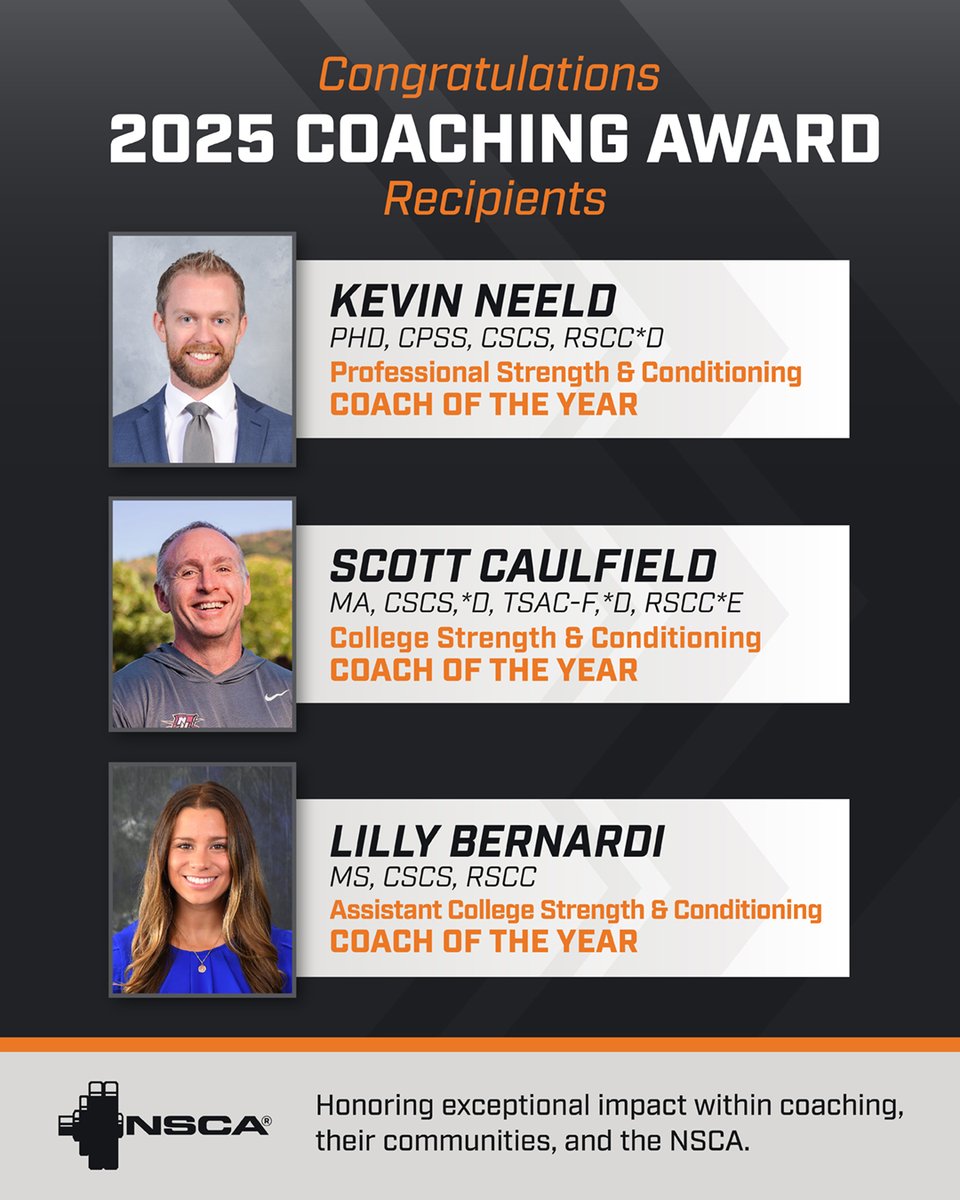 Congratulations
2025 COACHING AWARD
Recipients

KEVIN NEELD
PHD, CPSS, CSCS, RSCC*D
Professional Strength & Conditioning
COACH OF THE YEAR

SCOTT CAULFIELD
MA, CSCS,*D, TSAC-F,*D, RSCC*E
College Strength & Conditioning
COACH OF THE YEAR

LILLY BERNARDI
MS, CSCS, RSCC
Assistant College Strength & Conditioning
COACH OF THE YEAR

NSCA®

Honoring exceptional impact within coaching, their communities, and the NSCA.